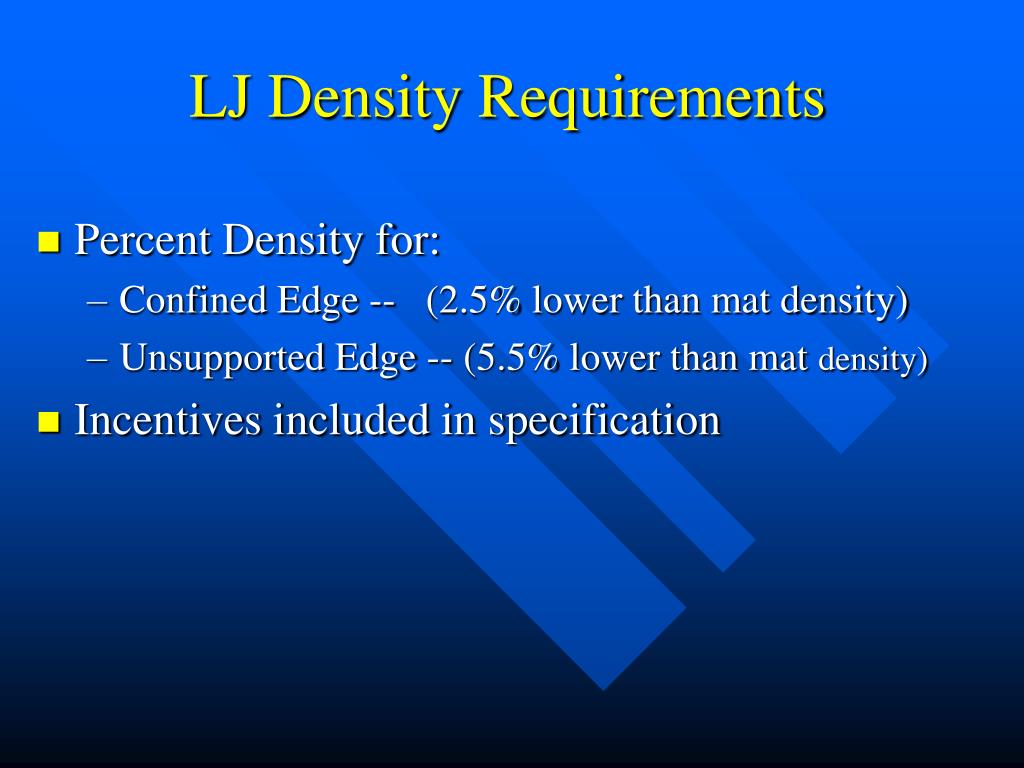 LJ Density Requirements

Percent Density for:
– Confined Edge -- (2.5% lower than mat density)
– Unsupported Edge -- (5.5% lower than mat density)

Incentives included in specification